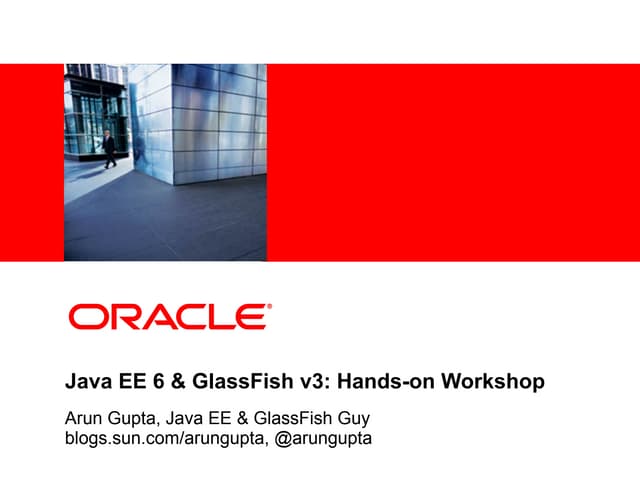 ORACLE®

Java EE 6 & GlassFish v3: Hands-on Workshop

Arun Gupta, Java EE & GlassFish Guy
blogs.sun.com/arungupta, @arungupta